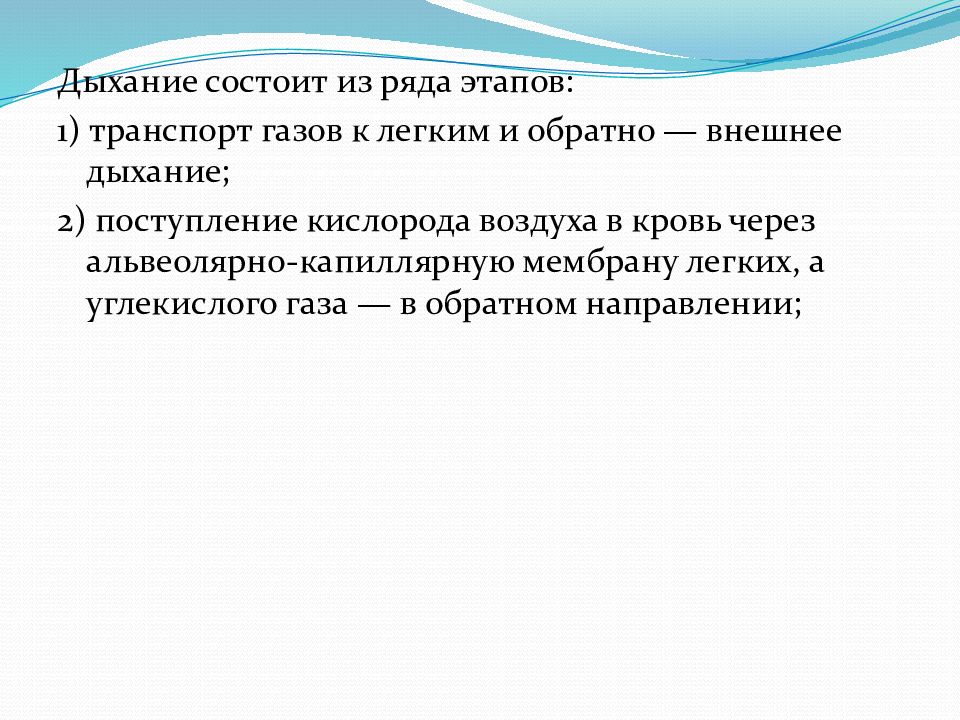 Дыхание состоит из ряда этапов:

1) транспорт газов к легким и обратно — внешнее дыхание;

2) поступление кислорода воздуха в кровь через альвеолярно-капиллярную мембрану легких, а углекислого газа — в обратном направлении;